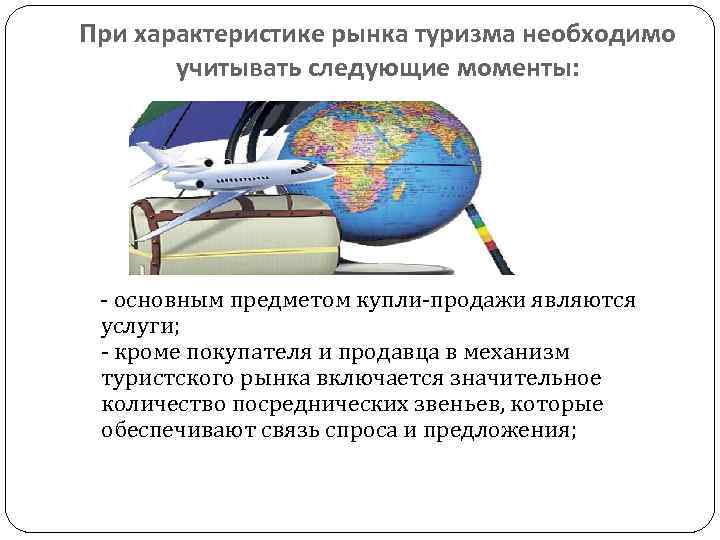 При характеристике рынка туризма необходимо учитывать следующие моменты:

- основным предметом купли-продажи являются услуги;
- кроме покупателя и продавца в механизм туристского рынка включается значительное количество посреднических звеньев, которые обеспечивают связь спроса и предложения;